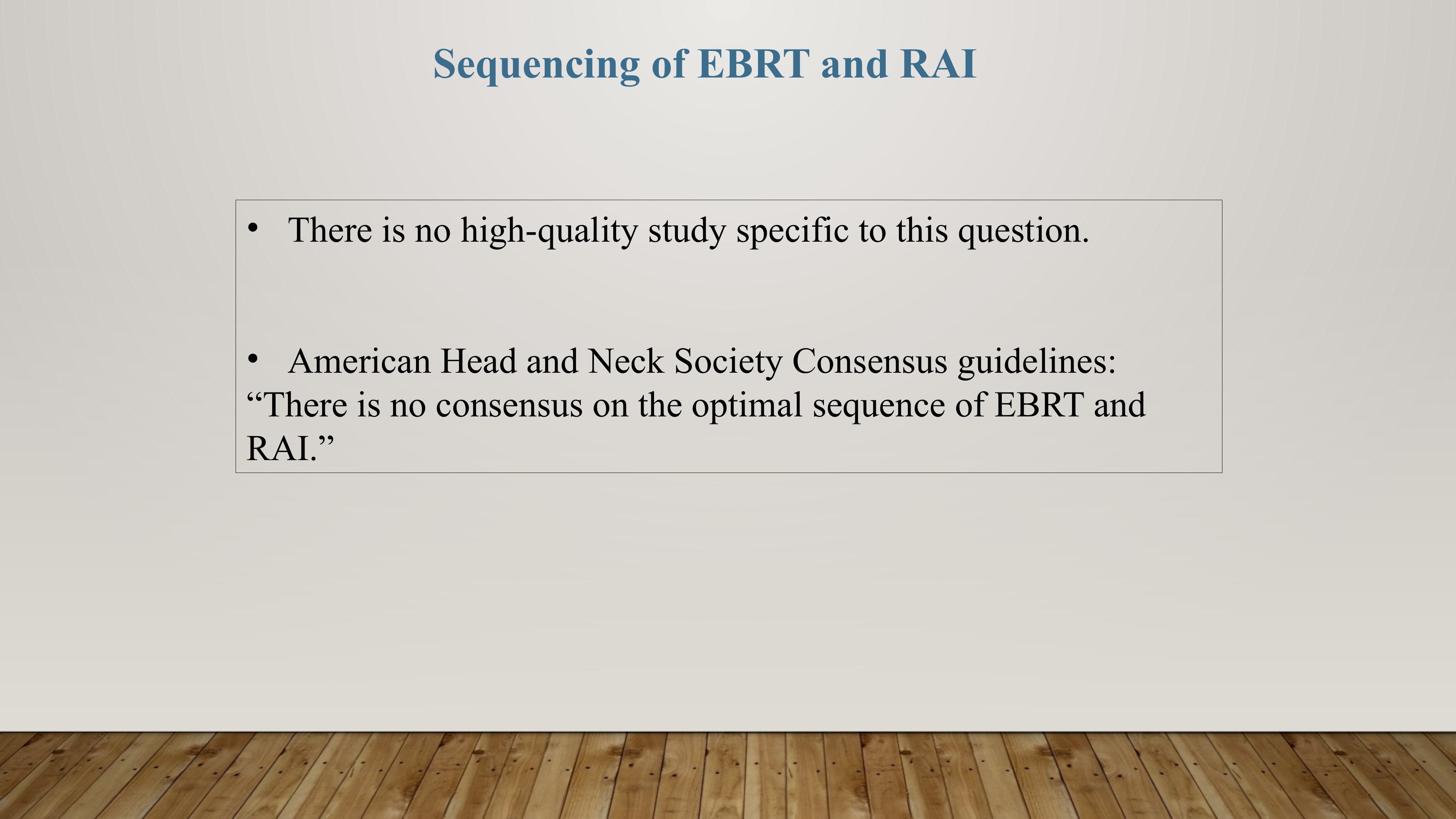 Sequencing of EBRT and RAI

• There is no high-quality study specific to this question.

• American Head and Neck Society Consensus guidelines: “There is no consensus on the optimal sequence of EBRT and RAI.”